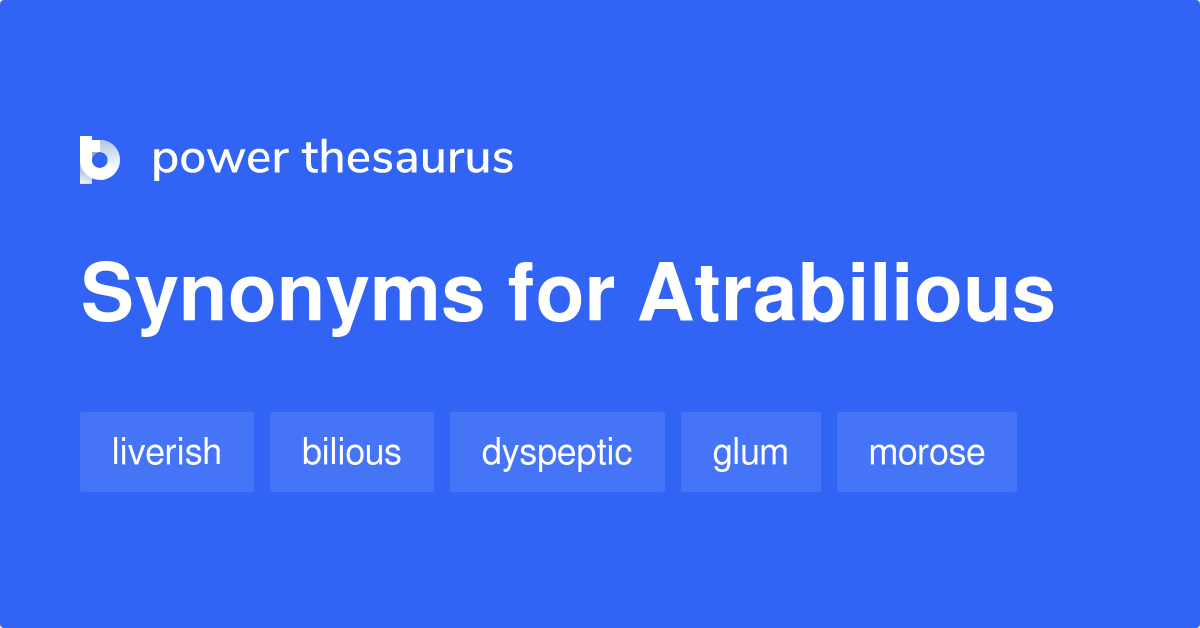 power thesaurus

Synonyms for Atrabilious

liverish bilious dyspeptic glum morose